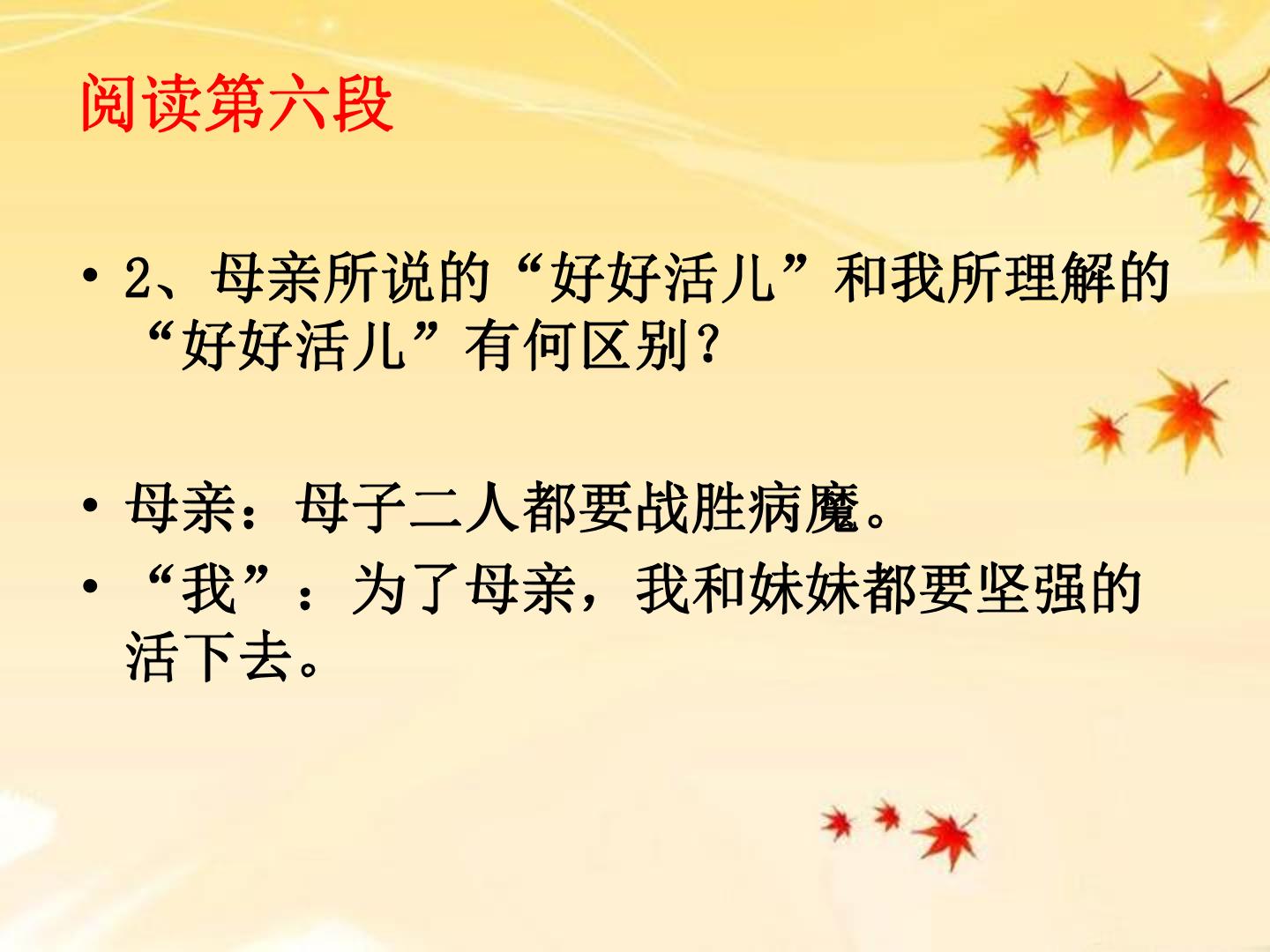 阅读第六段

• 2、母亲所说的“好好活儿”和我所理解的“好好活儿”有何区别？

• 母亲：母子二人都要战胜病魔。

• “我”：为了母亲，我和妹妹都要坚强的活下去。